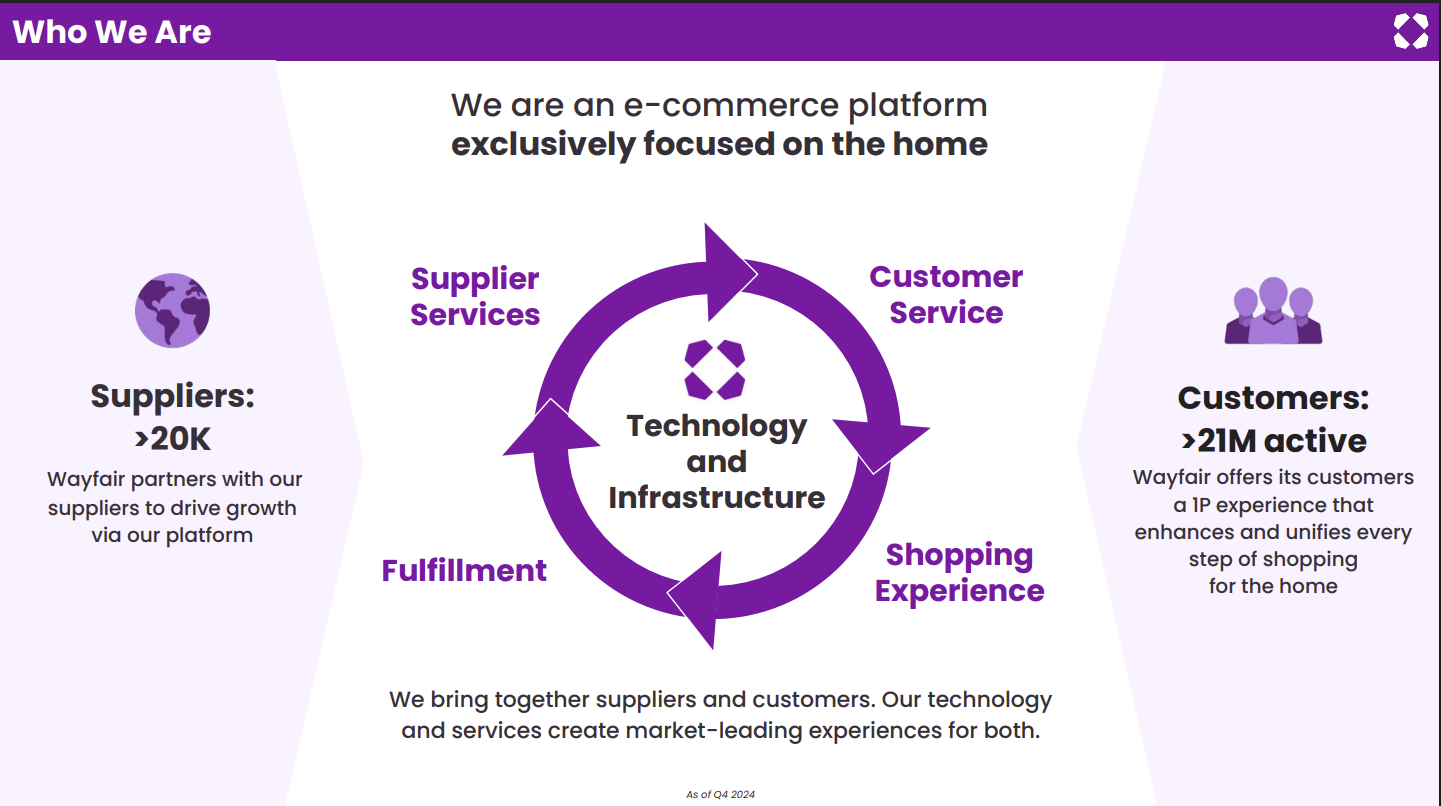 Who We Are

We are an e-commerce platform
**exclusively focused on the home**

Suppliers:
>20K
Wayfair partners with our suppliers to drive growth via our platform

Supplier Services

Customer Service

Technology and Infrastructure

Fulfillment

Shopping Experience

Customers:
>21M active
Wayfair offers its customers a 1P experience that enhances and unifies every step of shopping for the home

We bring together suppliers and customers. Our technology and services create market-leading experiences for both.

As of Q4 2024